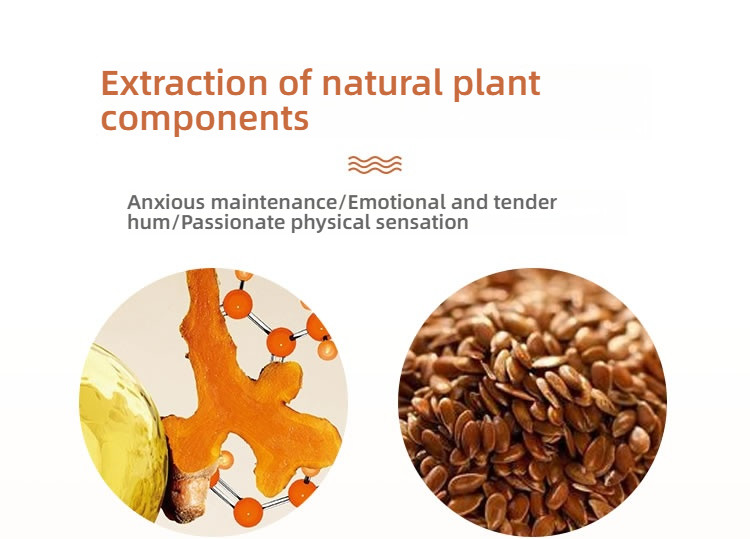 Extraction of natural plant components

Anxious maintenance/Emotional and tender hum/Passionate physical sensation